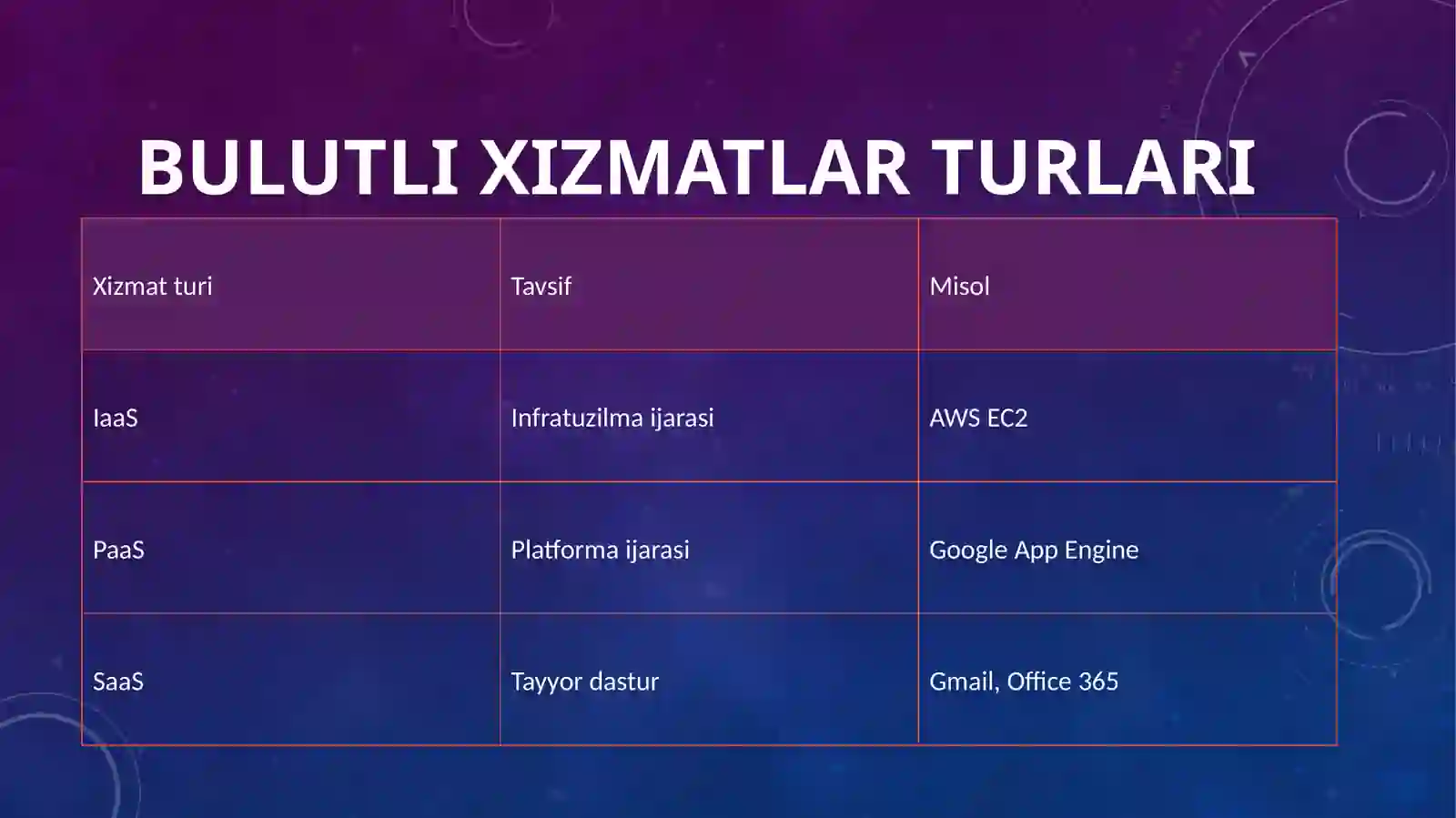 BULUTLI XIZMATLAR TURLARI

| Xizmat turi | Tavsif | Misol |
|---|---|---|
| IaaS | Infratuzilma ijarasi | AWS EC2 |
| PaaS | Platforma ijarasi | Google App Engine |
| SaaS | Tayyor dastur | Gmail, Office 365 |